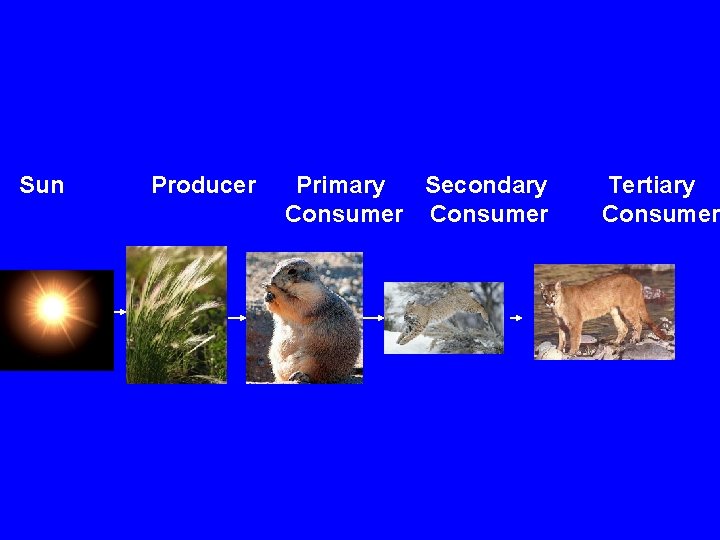 Sun Producer Primary Consumer Secondary Consumer Tertiary Consumer